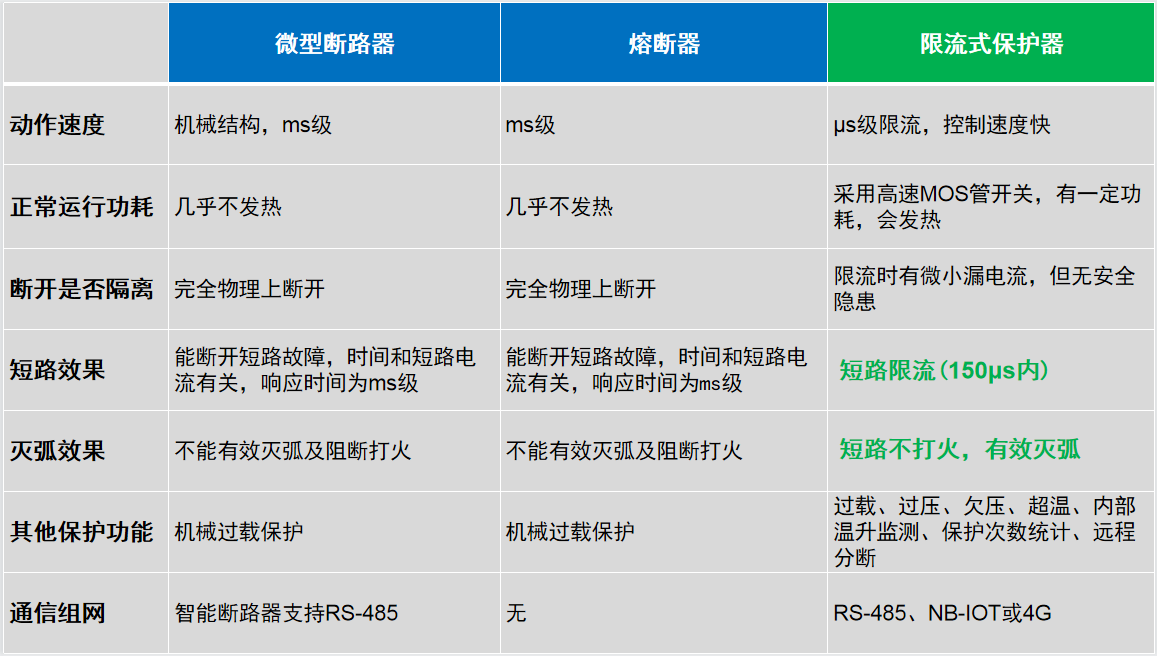 | | 微型断路器 | 熔断器 | 限流式保护器 |
|---|---|---|---|
| 动作速度 | 机械结构，ms级 | ms级 | μs级限流，控制速度快 |
| 正常运行功耗 | 几乎不发热 | 几乎不发热 | 采用高速MOS管开关，有一定功耗，会发热 |
| 断开是否隔离 | 完全物理上断开 | 完全物理上断开 | 限流时有微小漏电流，但无安全隐患 |
| 短路效果 | 能断开短路故障，时间和短路电流有关，响应时间为ms级 | 能断开短路故障，时间和短路电流有关，响应时间为ms级 | 短路限流（150μs内） |
| 灭弧效果 | 不能有效灭弧及阻断打火 | 不能有效灭弧及阻断打火 | 短路不打火，有效灭弧 |
| 其他保护功能 | 机械过载保护 | 机械过载保护 | 过载、过压、欠压、超温、内部温升监测、保护次数统计、远程分断 |
| 通信组网 | 智能断路器支持RS-485 | 无 | RS-485、NB-IOT或4G |